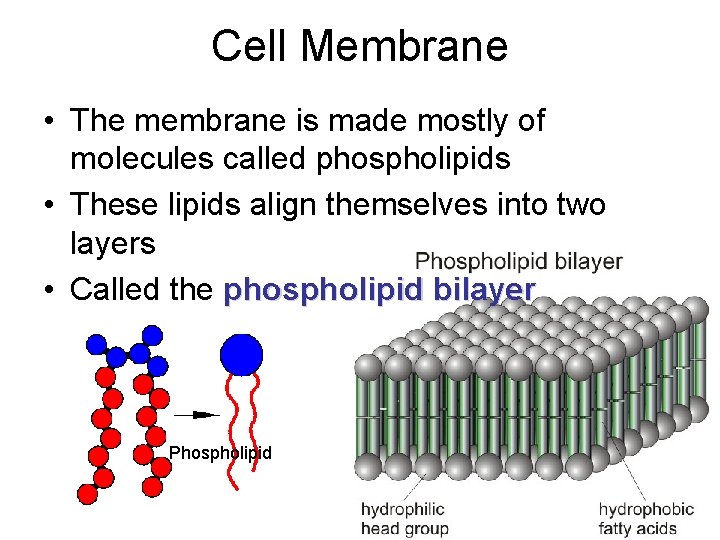 Cell Membrane

• The membrane is made mostly of molecules called phospholipids

• These lipids align themselves into two layers

• Called the phospholipid bilayer

Phospholipid bilayer

Phospholipid

hydrophilic head group

hydrophobic fatty acids